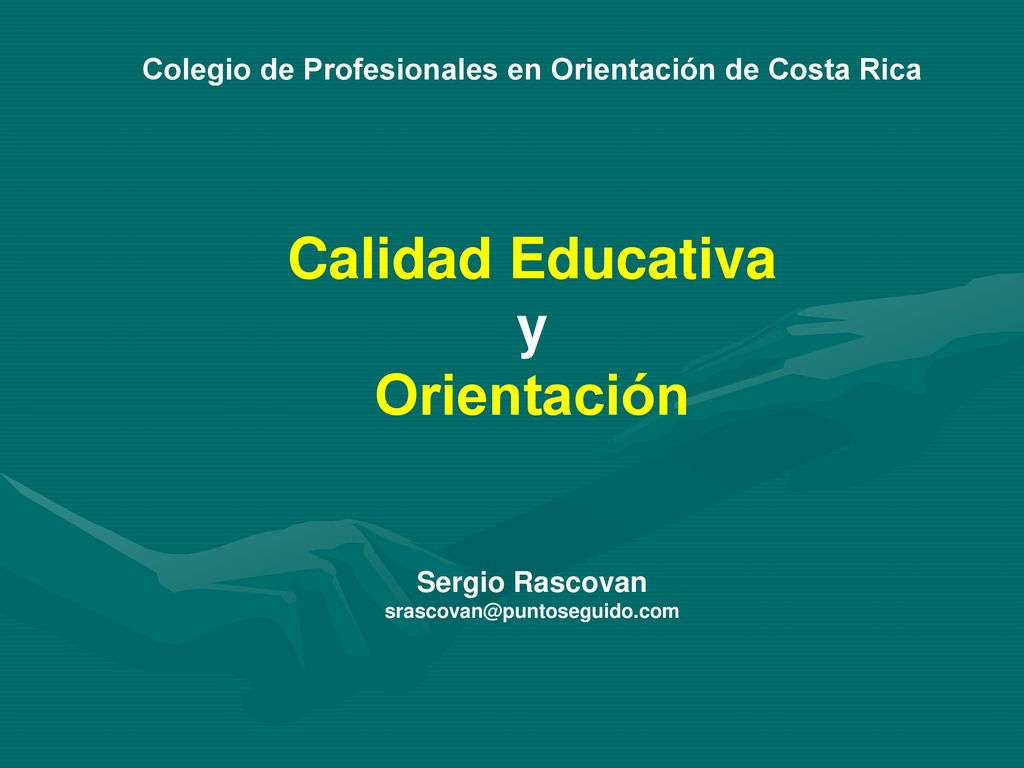 Colegio de Profesionales en Orientación de Costa Rica

Calidad Educativa
y
Orientación

Sergio Rascovan
srascovan@puntoseguido.com